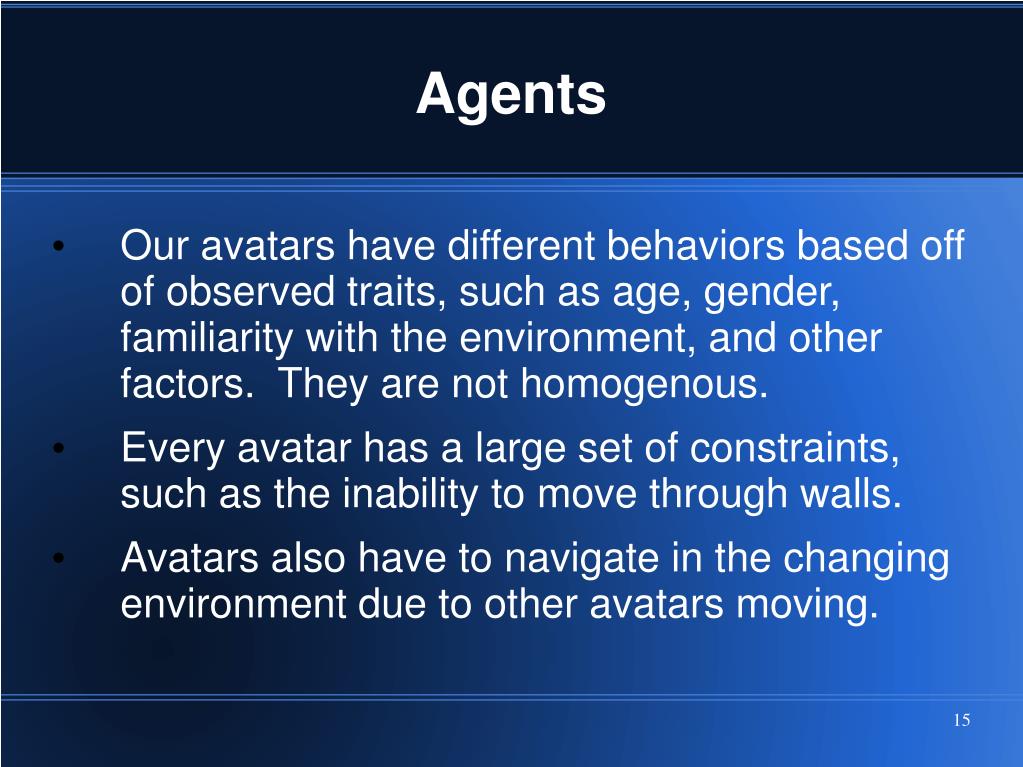 Agents

• Our avatars have different behaviors based off of observed traits, such as age, gender, familiarity with the environment, and other factors. They are not homogenous.

• Every avatar has a large set of constraints, such as the inability to move through walls.

• Avatars also have to navigate in the changing environment due to other avatars moving.

15